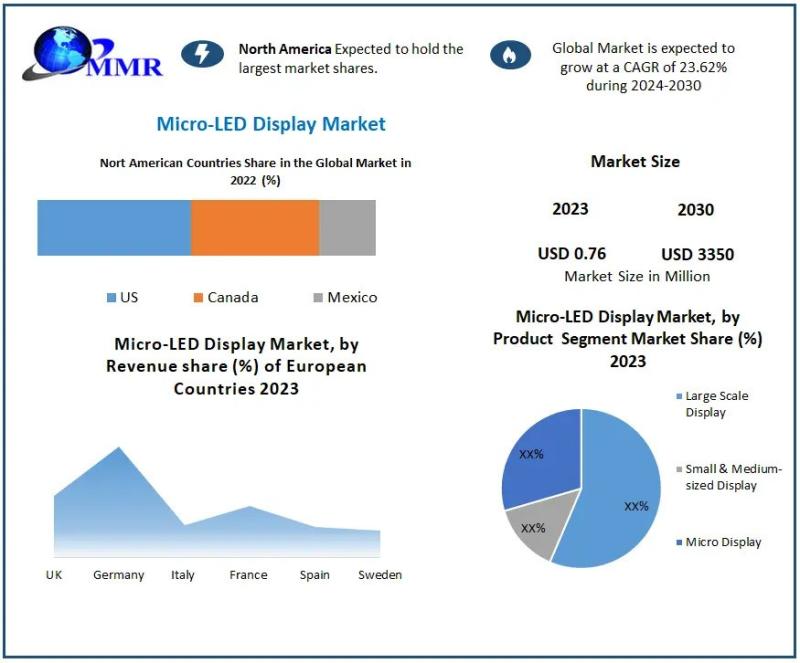 MMR

North America Expected to hold the largest market shares.

Global Market is expected to grow at a CAGR of 23.62% during 2024-2030

Micro-LED Display Market

Nort American Countries Share in the Global Market in 2022 (%)

US Canada Mexico

Market Size

2023 2030

USD 0.76 USD 3350

Market Size in Million

Micro-LED Display Market, by Revenue share (%) of European Countries 2023

UK Germany Italy France Spain Sweden

Micro-LED Display Market, by Product Segment Market Share (%) 2023

XX%

XX%

XX%

Large Scale Display

Small & Medium-sized Display

Micro Display